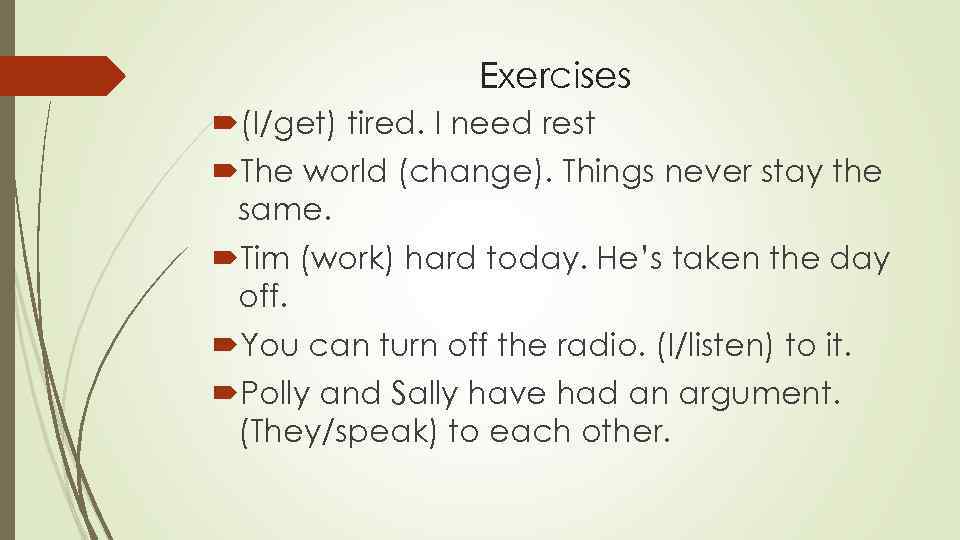 Exercises

(I/get) tired. I need rest

The world (change). Things never stay the same.

Tim (work) hard today. He's taken the day off.

You can turn off the radio. (I/listen) to it.

Polly and Sally have had an argument. (They/speak) to each other.